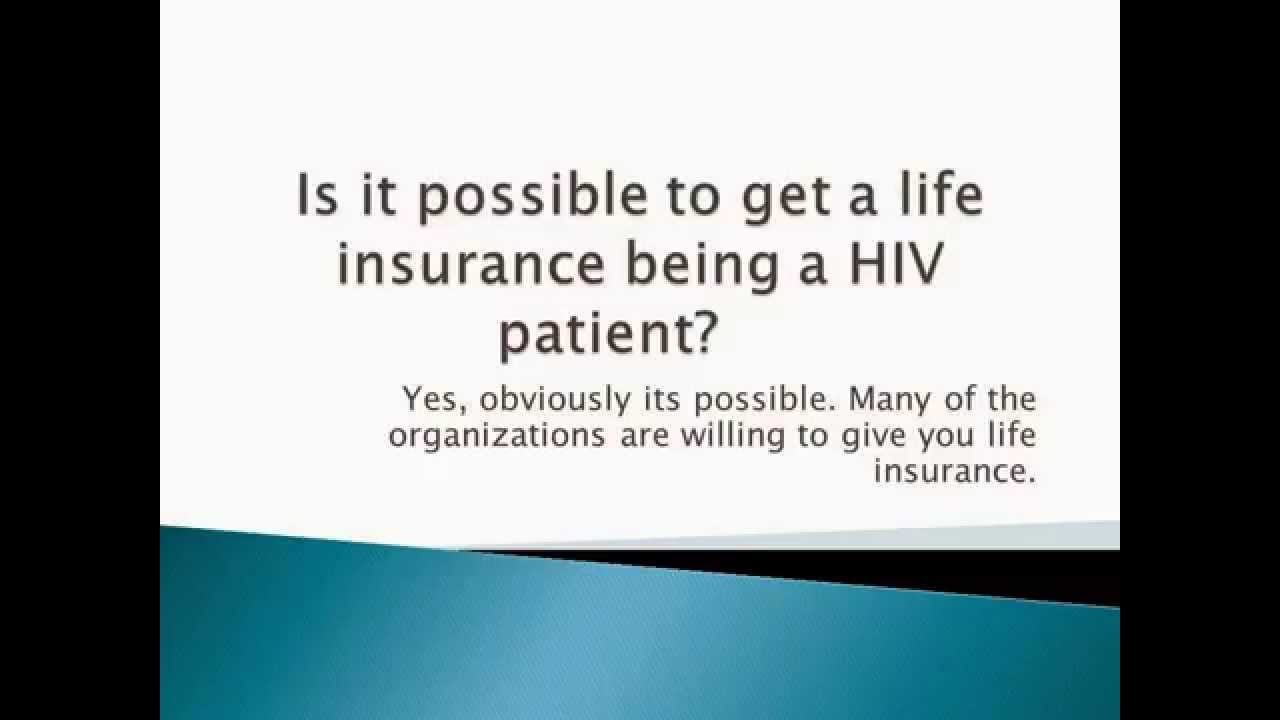 Is it possible to get a life insurance being a HIV patient?

Yes, obviously its possible. Many of the organizations are willing to give you life insurance.